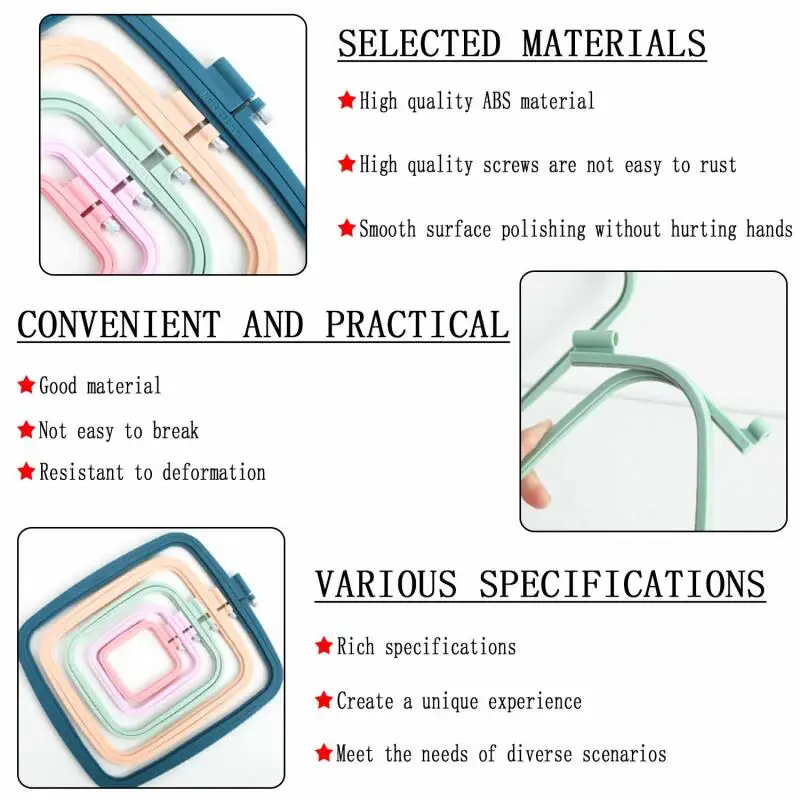 SELECTED MATERIALS

★High quality ABS material

★High quality screws are not easy to rust

★Smooth surface polishing without hurting hands

CONVENIENT AND PRACTICAL

★Good material

★Not easy to break

★Resistant to deformation

VARIOUS SPECIFICATIONS

★Rich specifications

★Create a unique experience

★Meet the needs of diverse scenarios